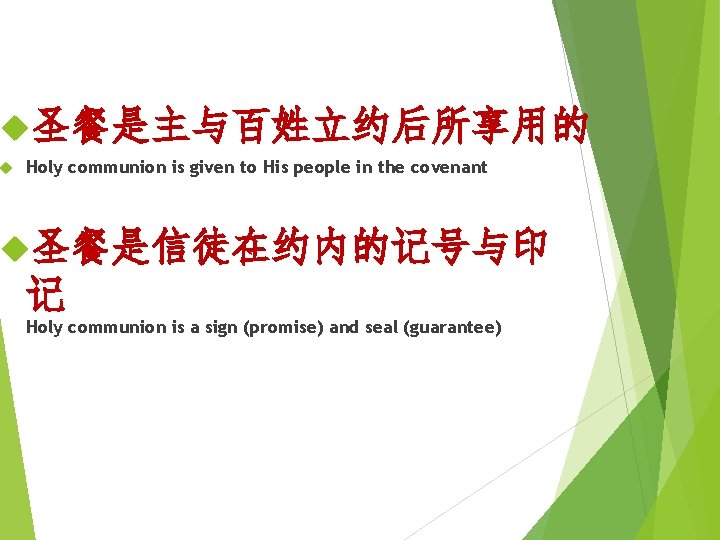 圣餐是主与百姓立约后所享用的

Holy communion is given to His people in the covenant

圣餐是信徒在约内的记号与印记

Holy communion is a sign (promise) and seal (guarantee)